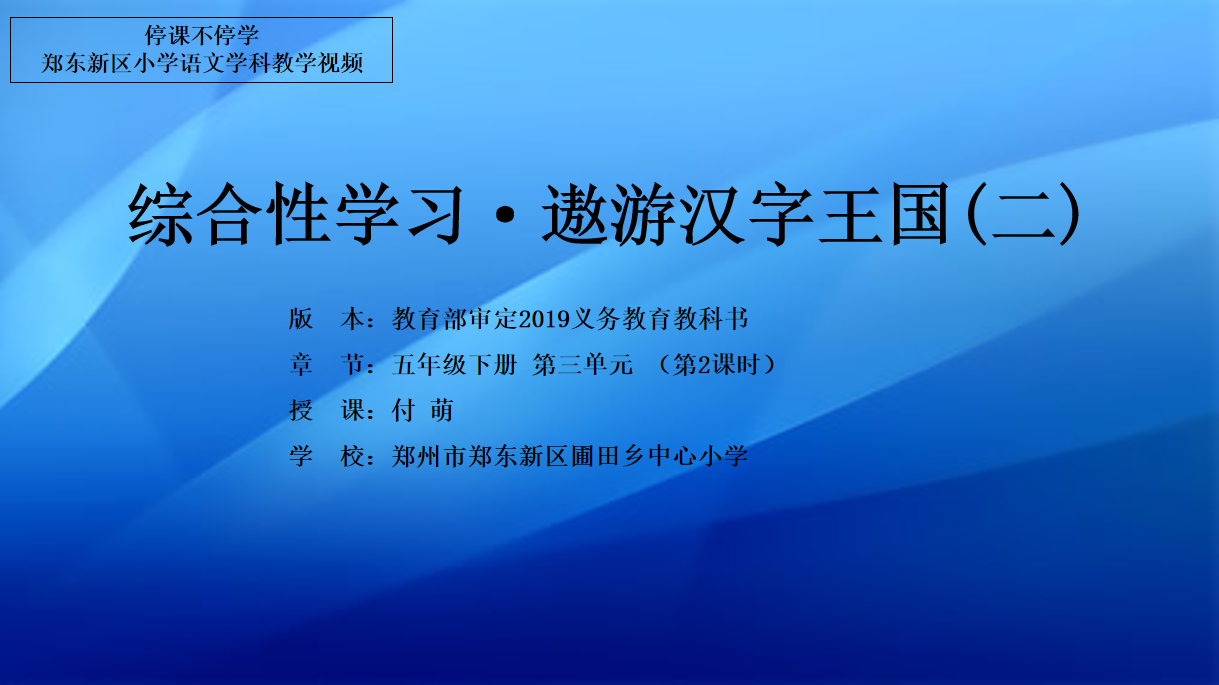 停课不停学
郑东新区小学语文学科教学视频

综合性学习·遨游汉字王国(二)

版　本：教育部审定2019义务教育教科书
章　节：五年级下册 第三单元 （第2课时）
授　课：付 萌
学　校：郑州市郑东新区圃田乡中心小学